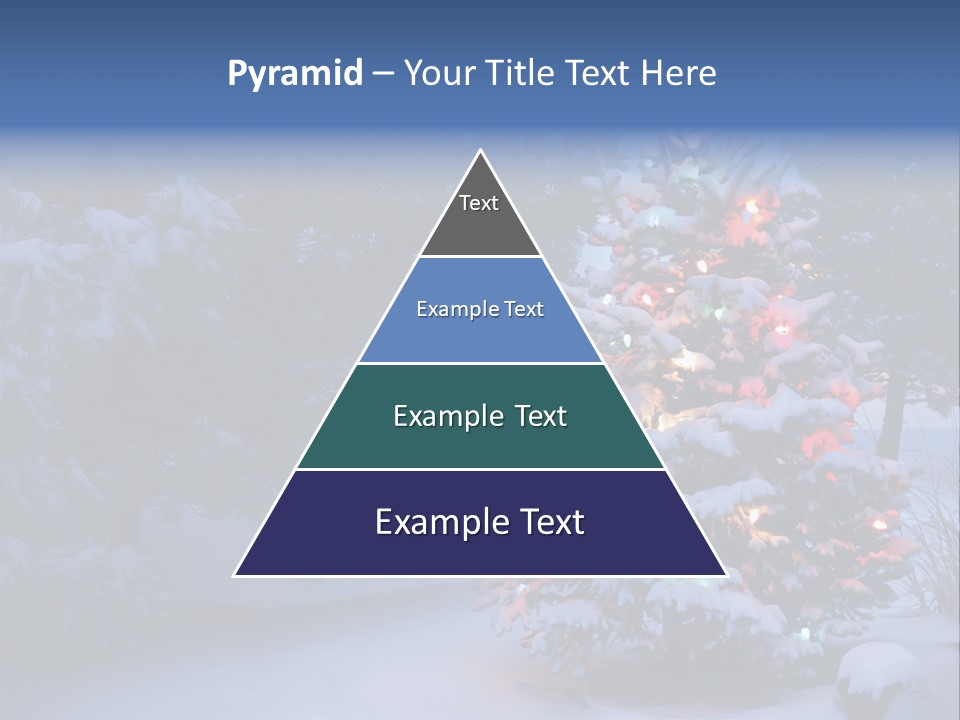 Pyramid – Your Title Text Here

Text

Example Text

Example Text

Example Text